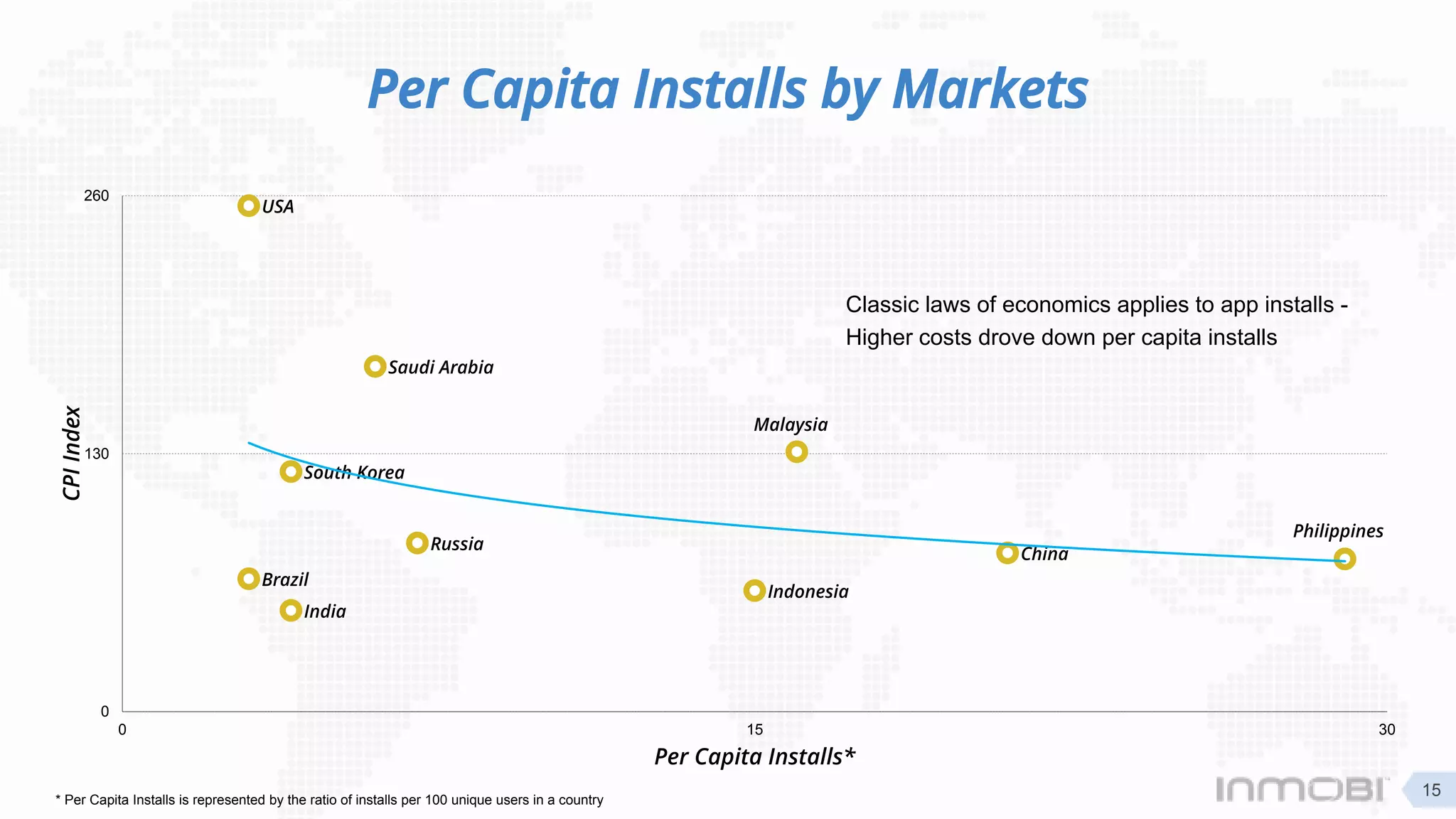 Per Capita Installs by Markets

260
130
0

CPI Index

USA
Saudi Arabia
Malaysia
South Korea
Russia
Brazil
India
Indonesia
China
Philippines

Classic laws of economics applies to app installs - Higher costs drove down per capita installs

0
15
30

Per Capita Installs*

* Per Capita Installs is represented by the ratio of installs per 100 unique users in a country

INMOBI

15